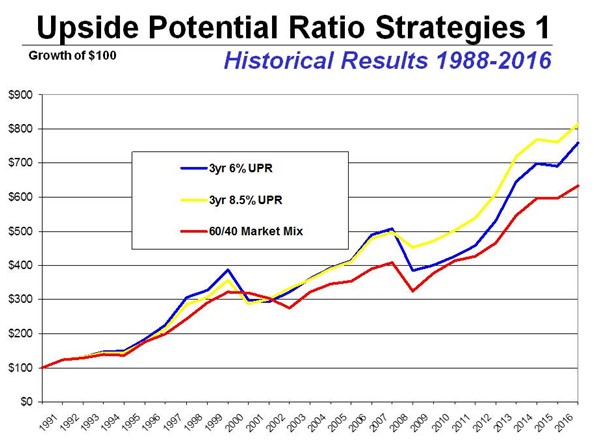 Upside Potential Ratio Strategies 1

Growth of $100

Historical Results 1988-2016

$900
$800
$700
$600
$500
$400
$300
$200
$100
$0

3yr 6% UPR
3yr 8.5% UPR
60/40 Market Mix

1991 1992 1993 1994 1995 1996 1997 1998 1999 2000 2001 2002 2003 2004 2005 2006 2007 2008 2009 2010 2011 2012 2013 2014 2015 2016